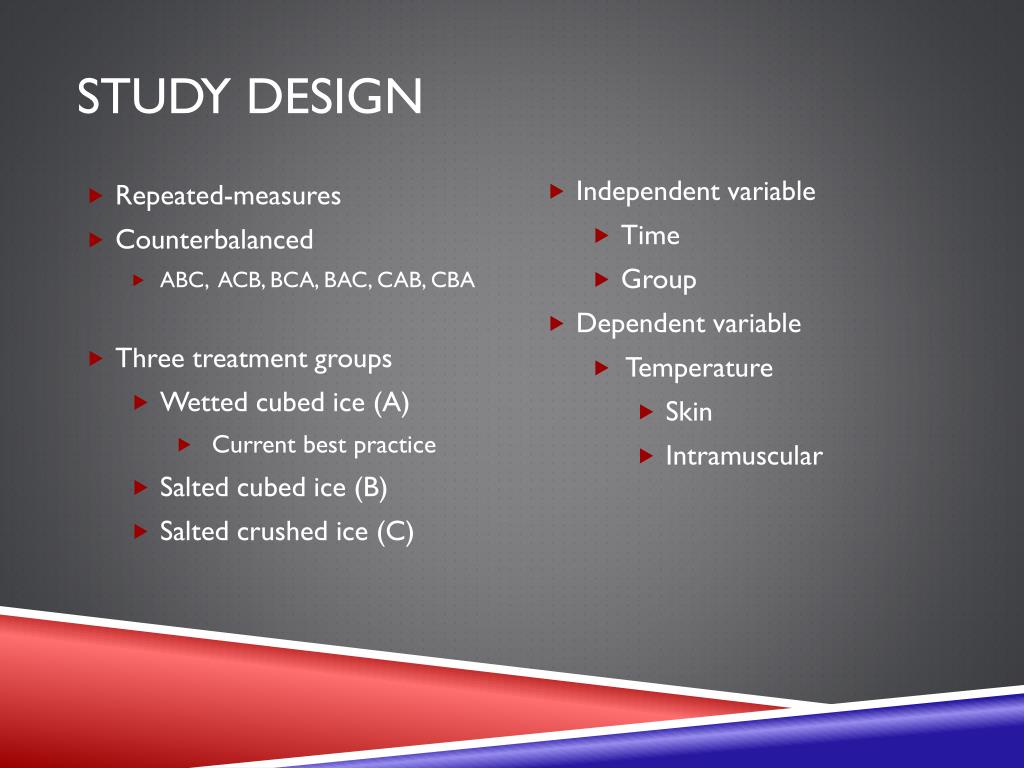 STUDY DESIGN

Repeated-measures
Counterbalanced
ABC, ACB, BCA, BAC, CAB, CBA

Three treatment groups
Wetted cubed ice (A)
Current best practice
Salted cubed ice (B)
Salted crushed ice (C)

Independent variable
Time
Group
Dependent variable
Temperature
Skin
Intramuscular